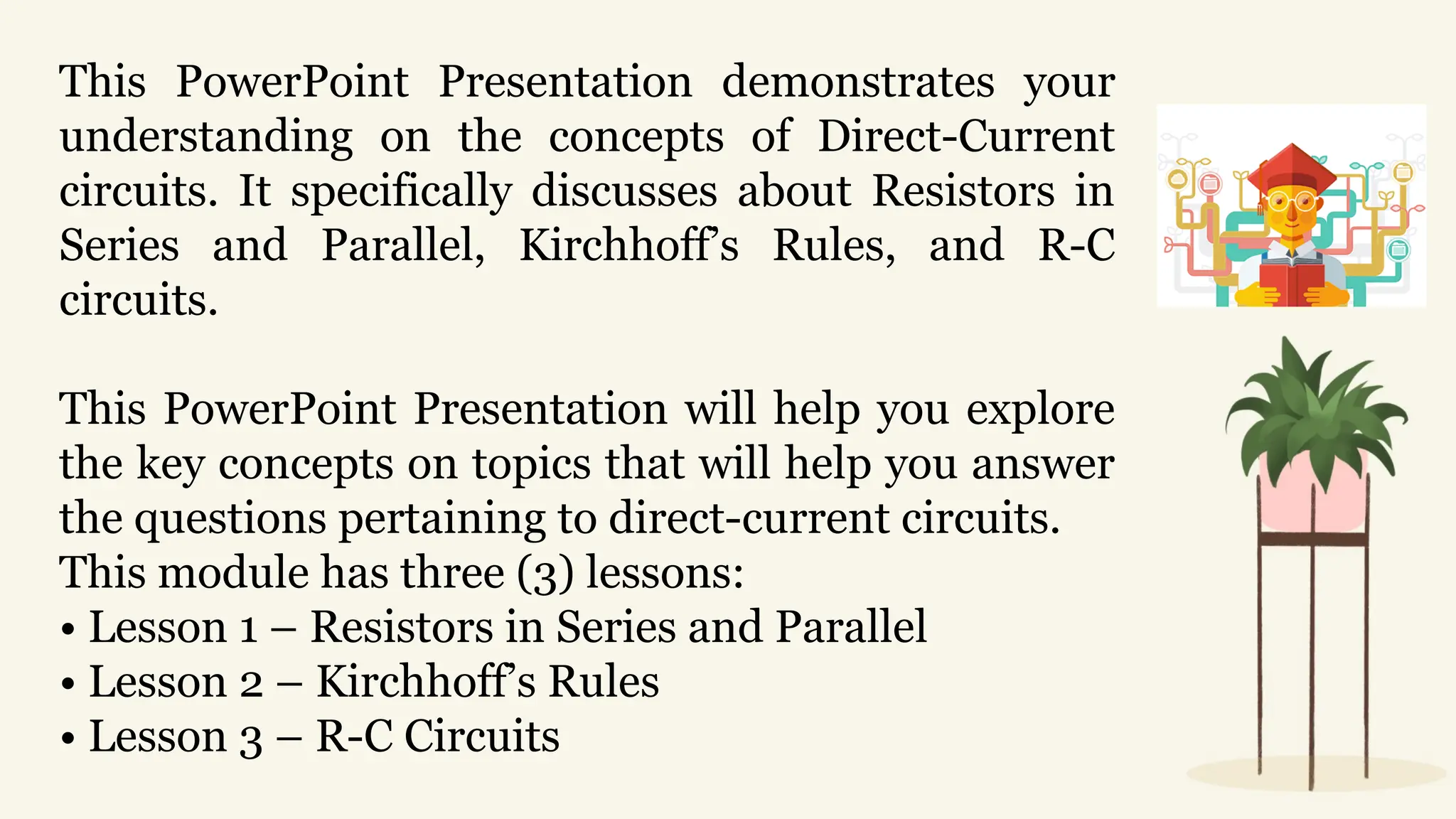 This PowerPoint Presentation demonstrates your understanding on the concepts of Direct-Current circuits. It specifically discusses about Resistors in Series and Parallel, Kirchhoff's Rules, and R-C circuits.

This PowerPoint Presentation will help you explore the key concepts on topics that will help you answer the questions pertaining to direct-current circuits. This module has three (3) lessons:
• Lesson 1 – Resistors in Series and Parallel
• Lesson 2 – Kirchhoff's Rules
• Lesson 3 – R-C Circuits